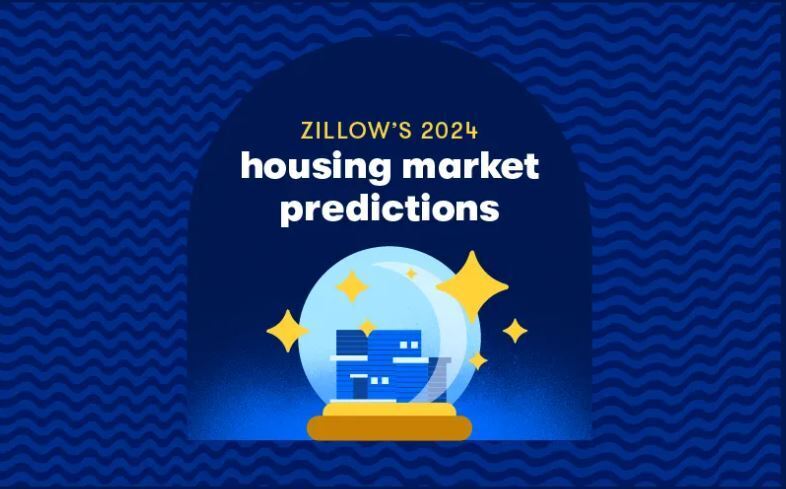 ZILLOW'S 2024
housing market predictions